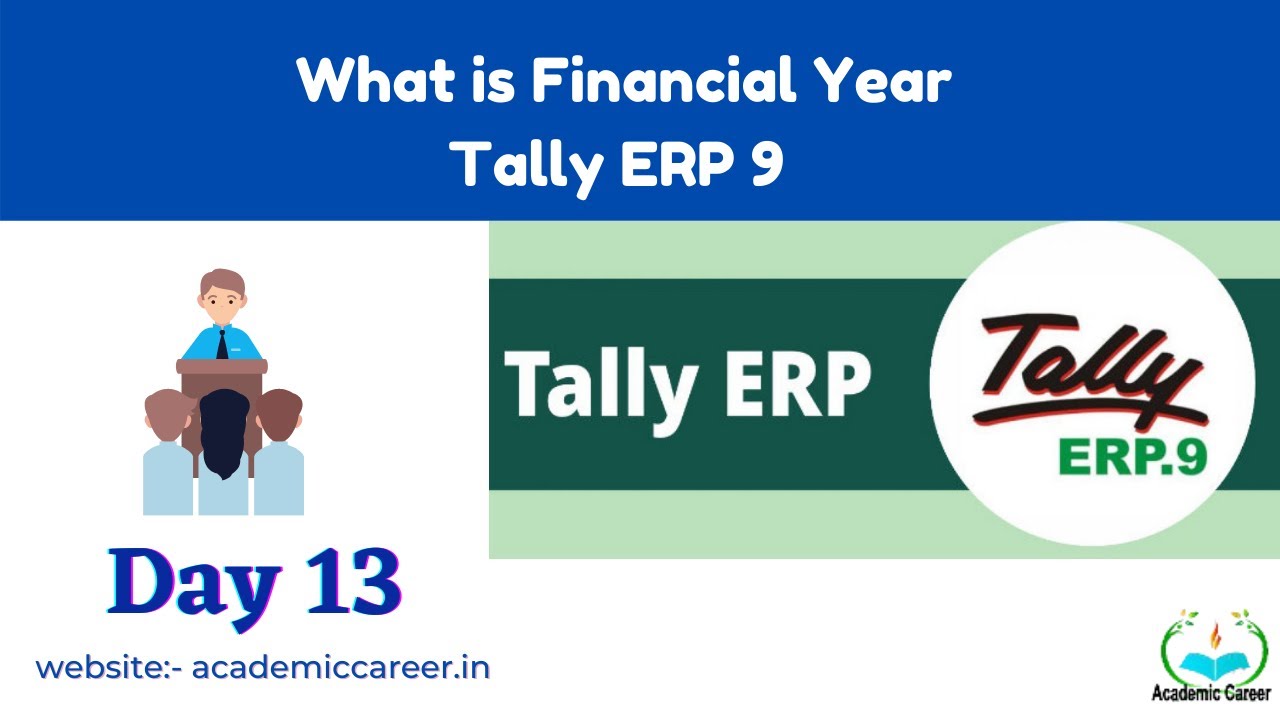 What is Financial Year
Tally ERP 9

Tally ERP

Tally
ERP.9

Day 13

website:- academiccareer.in

Academic Career